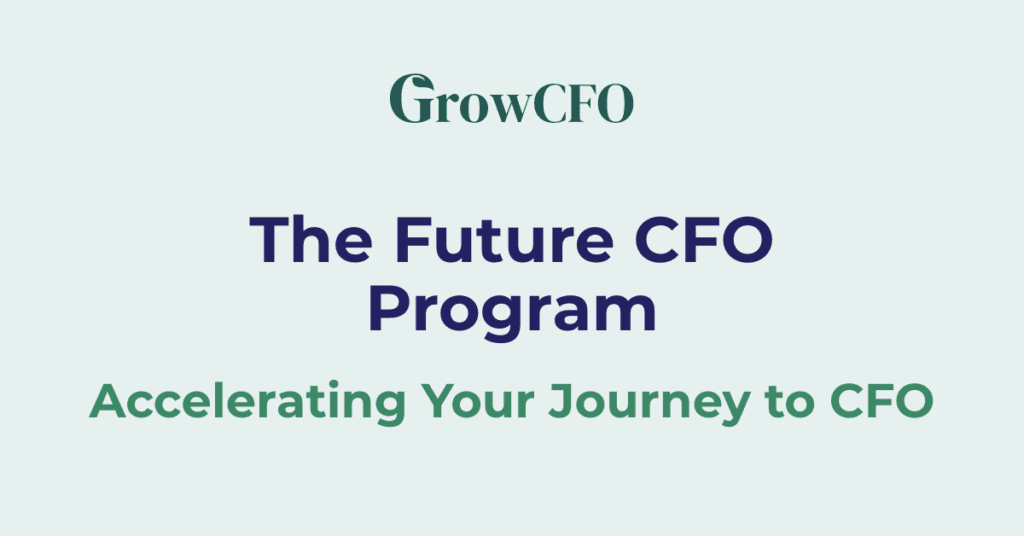 GrowCFO

The Future CFO Program

Accelerating Your Journey to CFO